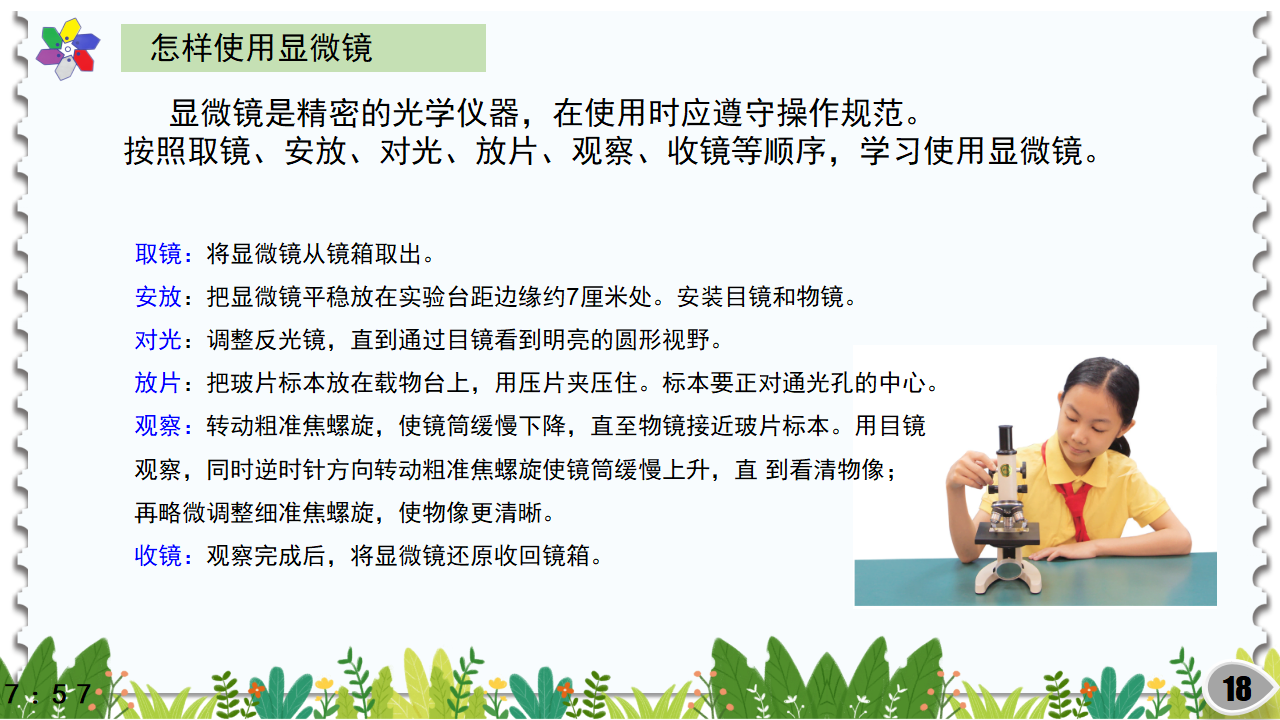 怎样使用显微镜

显微镜是精密的光学仪器，在使用时应遵守操作规范。按照取镜、安放、对光、放片、观察、收镜等顺序，学习使用显微镜。

取镜：将显微镜从镜箱取出。

安放：把显微镜平稳放在实验台距边缘约7厘米处。安装目镜和物镜。

对光：调整反光镜，直到通过目镜看到明亮的圆形视野。

放片：把玻片标本放在载物台上，用压片夹压住。标本要正对通光孔的中心。

观察：转动粗准焦螺旋，使镜筒缓慢下降，直至物镜接近玻片标本。用目镜观察，同时逆时针方向转动粗准焦螺旋使镜筒缓慢上升，直 到看清物像；再略微调整细准焦螺旋，使物像更清晰。

收镜：观察完成后，将显微镜还原收回镜箱。

7：57

18